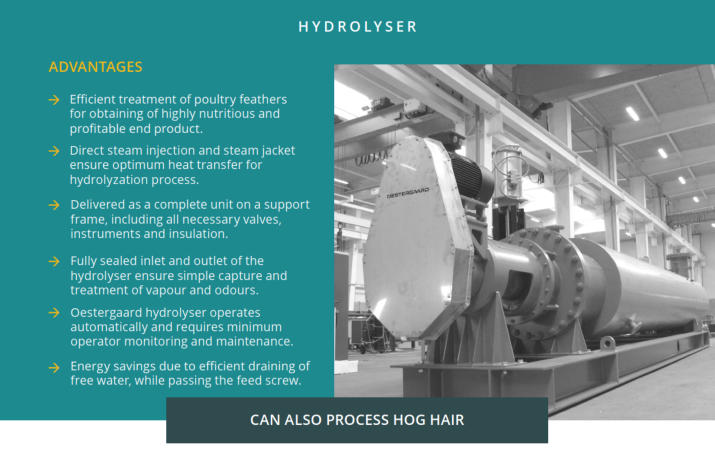 HYDROLYSER

ADVANTAGES

→ Efficient treatment of poultry feathers for obtaining of highly nutritious and profitable end product.

→ Direct steam injection and steam jacket ensure optimum heat transfer for hydrolyzation process.

→ Delivered as a complete unit on a support frame, including all necessary valves, instruments and insulation.

→ Fully sealed inlet and outlet of the hydrolyser ensure simple capture and treatment of vapour and odours.

→ Oestergaard hydrolyser operates automatically and requires minimum operator monitoring and maintenance.

→ Energy savings due to efficient draining of free water, while passing the feed screw.

OESTERGAARD

CAN ALSO PROCESS HOG HAIR